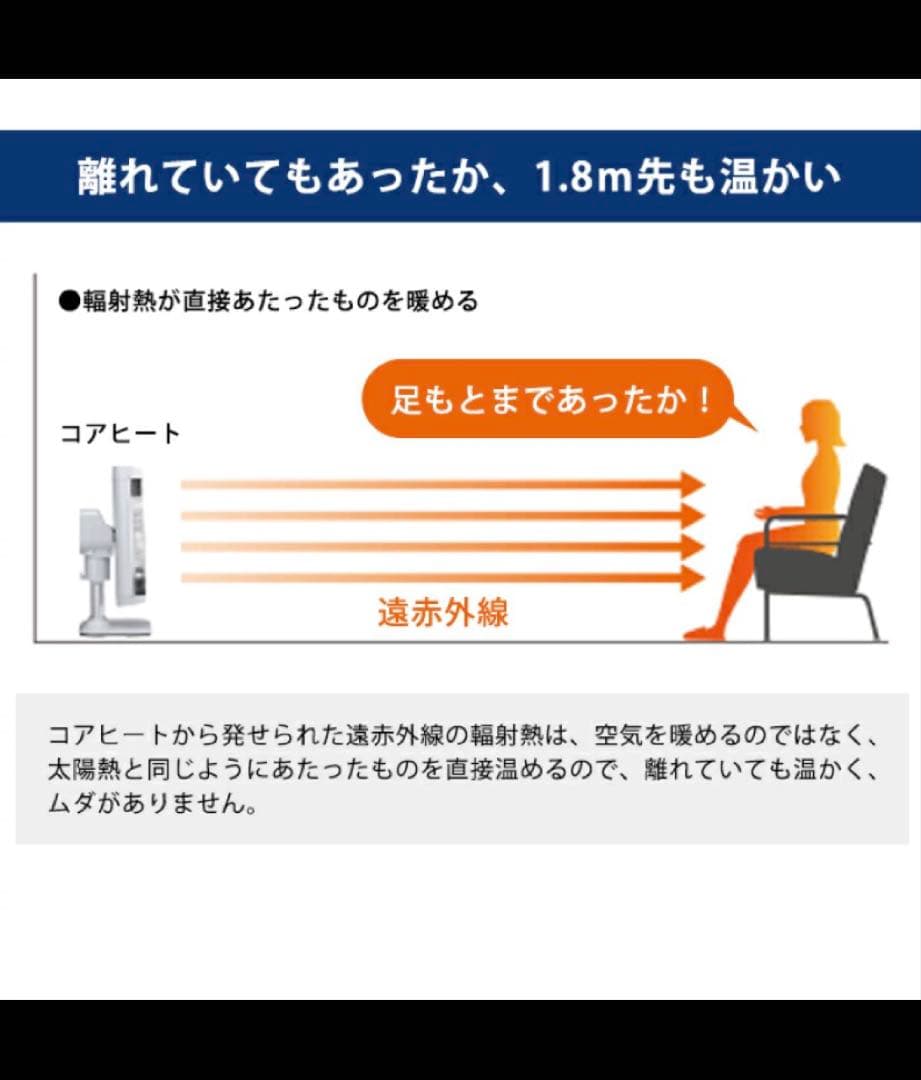 離れていてもあったか、1.8m先も温かい

●輻射熱が直接あたったものを暖める

足もとまであったか！

コアヒート

遠赤外線

コアヒートから発せられた遠赤外線の輻射熱は、空気を暖めるのではなく、太陽熱と同じようにあたったものを直接温めるので、離れていても温かく、ムダがありません。